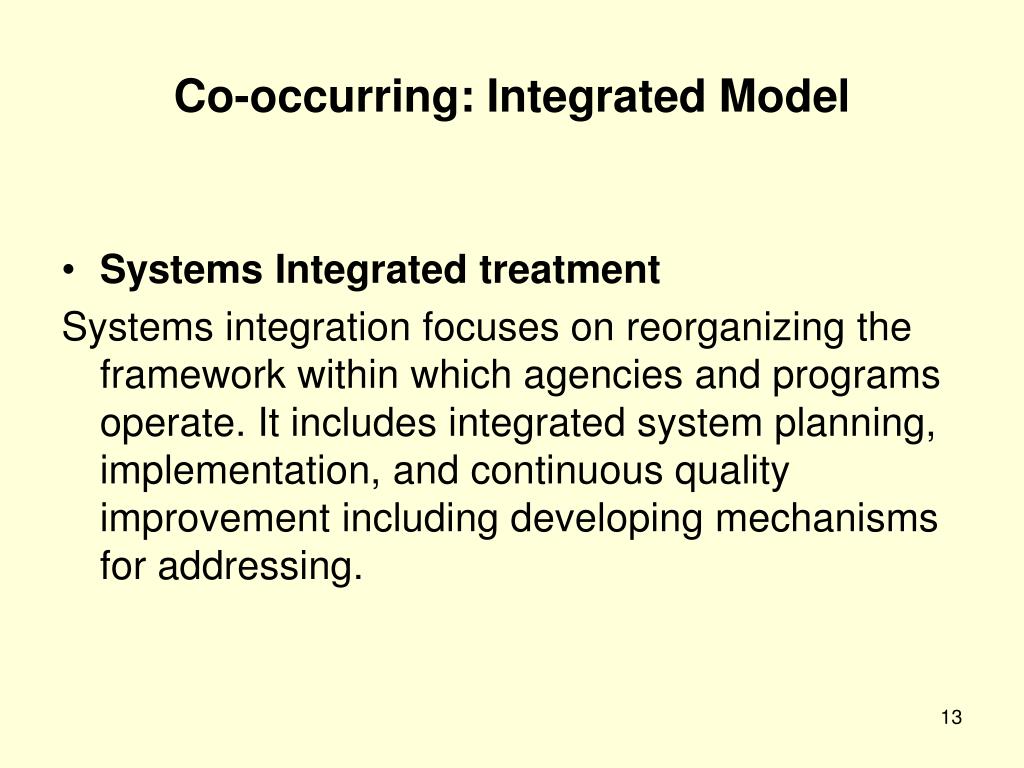 Co-occurring: Integrated Model

• Systems Integrated treatment

Systems integration focuses on reorganizing the framework within which agencies and programs operate. It includes integrated system planning, implementation, and continuous quality improvement including developing mechanisms for addressing.

13